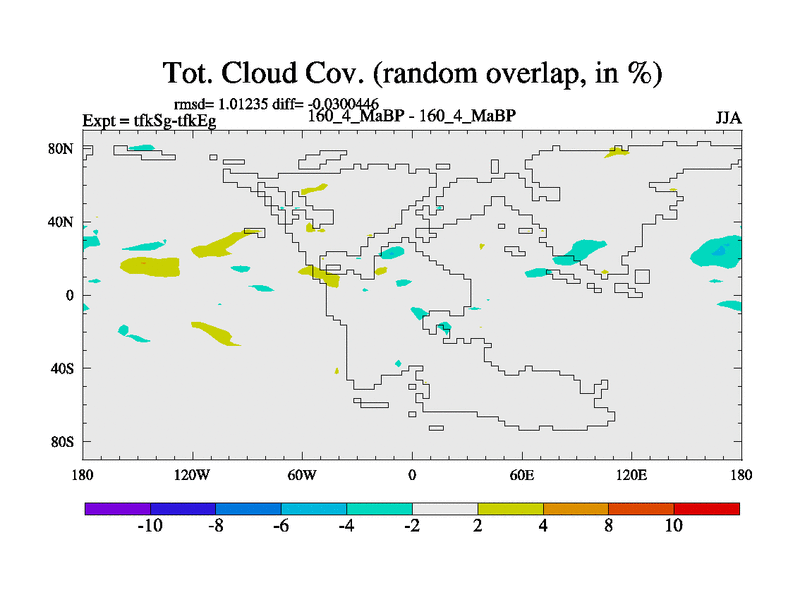 Tot. Cloud Cov. (random overlap, in %)

rmsd= 1.01235 diff= -0.0300446
Expt = tfkSg-tfkEg
160_4_MaBP - 160_4_MaBP
JJA

80N
40N
0
40S
80S

180
120W
60W
0
60E
120E
180

-10
-8
-6
-4
-2
2
4
8
10